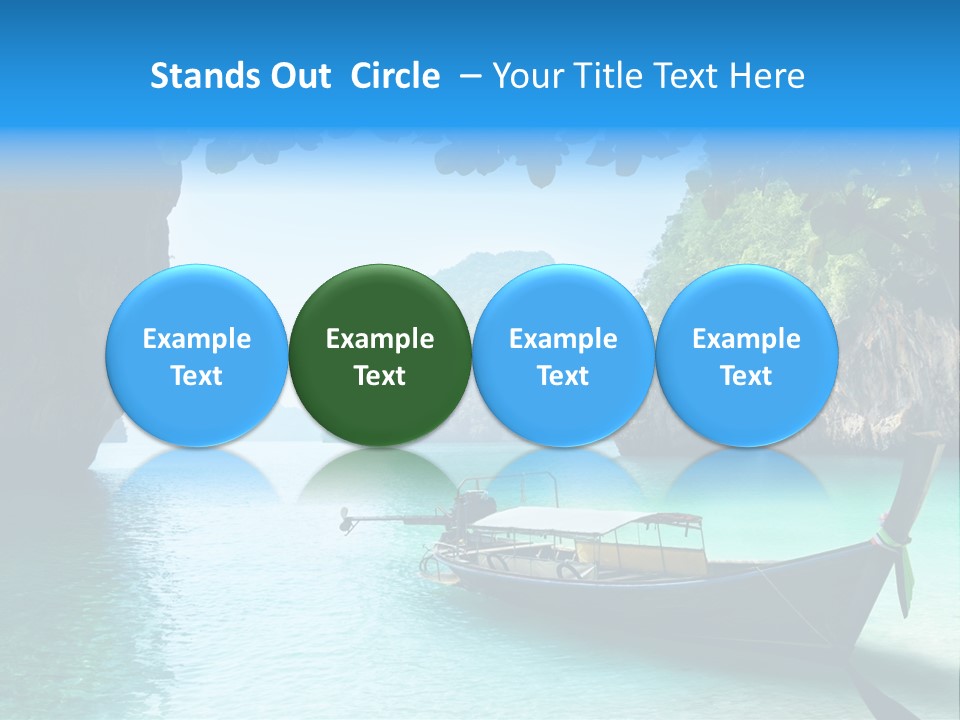 Stands Out Circle – Your Title Text Here

Example Text

Example Text

Example Text

Example Text